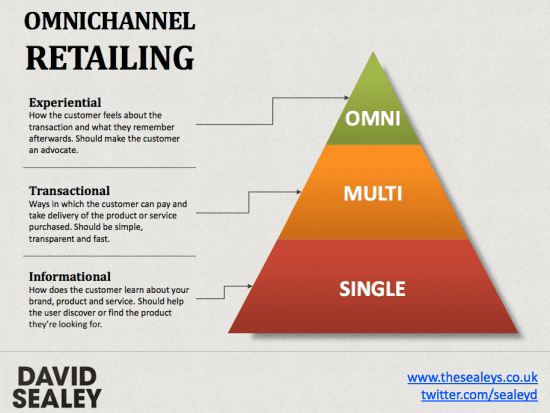 OMNICHANNEL
RETAILING

Experiential
How the customer feels about the transaction and what they remember afterwards. Should make the customer an advocate.

Transactional
Ways in which the customer can pay and take delivery of the product or service purchased. Should be simple, transparent and fast.

Informational
How does the customer learn about your brand, product and service. Should help the user discover or find the product they're looking for.

OMNI

MULTI

SINGLE

DAVID
SEALEY

www.thesealeys.co.uk
twitter.com/sealeyd